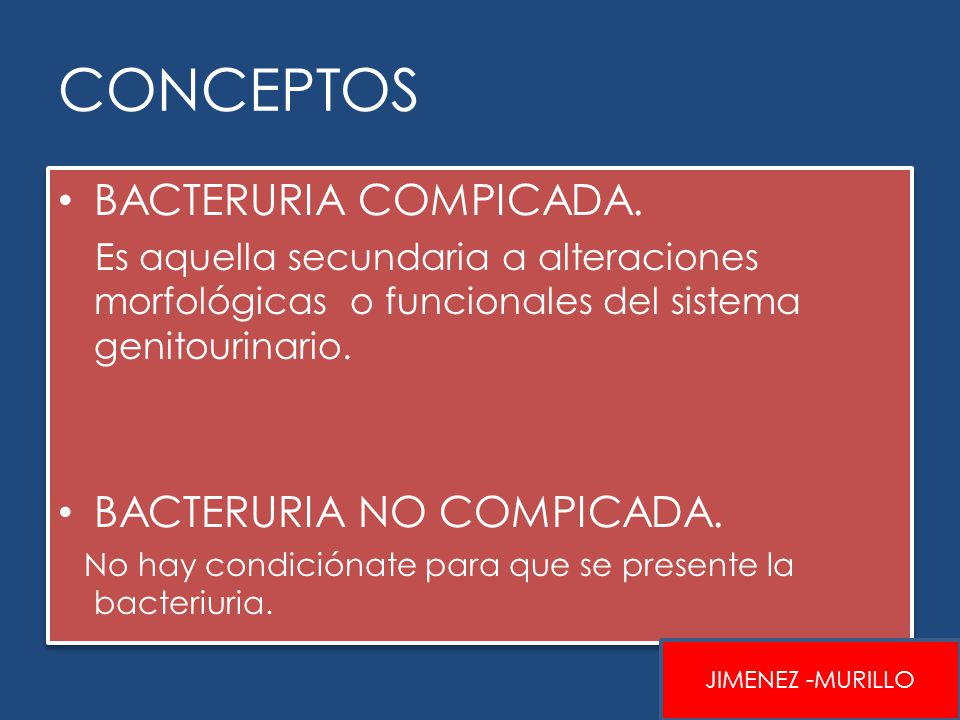 CONCEPTOS

• BACTERURIA COMPICADA.

Es aquella secundaria a alteraciones morfológicas o funcionales del sistema genitourinario.

• BACTERURIA NO COMPICADA.

No hay condiciónate para que se presente la bacteriuria.

JIMENEZ -MURILLO